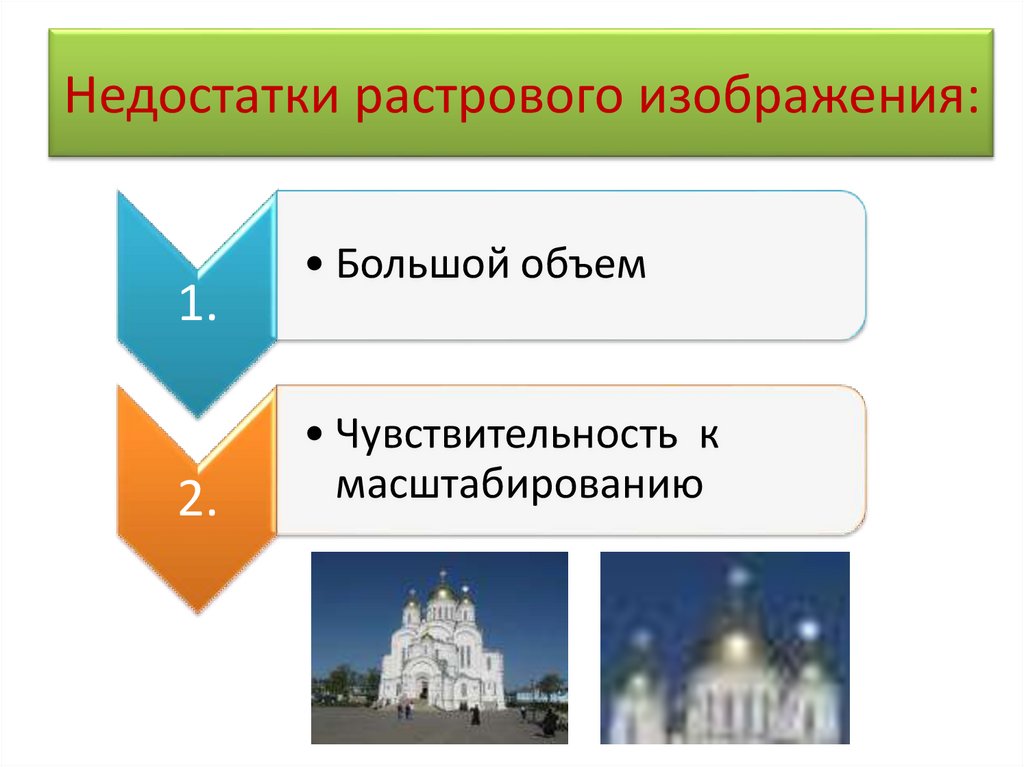 Недостатки растрового изображения:

1.

• Большой объем

2.

• Чувствительность к масштабированию